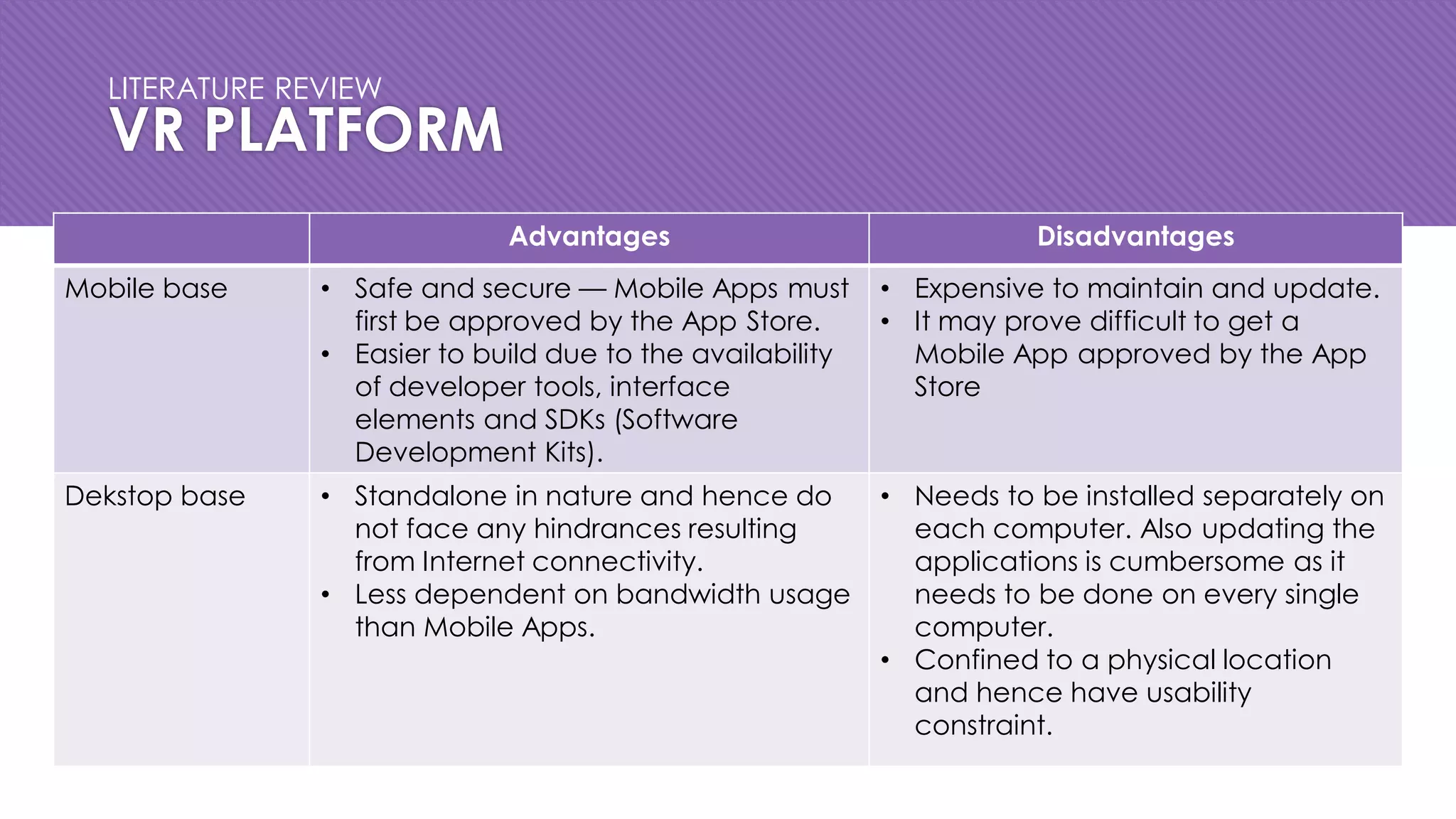 LITERATURE REVIEW
VR PLATFORM

| | Advantages | Disadvantages |
|---|---|---|
| Mobile base | • Safe and secure — Mobile Apps must first be approved by the App Store. • Easier to build due to the availability of developer tools, interface elements and SDKs (Software Development Kits). | • Expensive to maintain and update. • It may prove difficult to get a Mobile App approved by the App Store |
| Dekstop base | • Standalone in nature and hence do not face any hindrances resulting from Internet connectivity. • Less dependent on bandwidth usage than Mobile Apps. | • Needs to be installed separately on each computer. Also updating the applications is cumbersome as it needs to be done on every single computer. • Confined to a physical location and hence have usability constraint. |